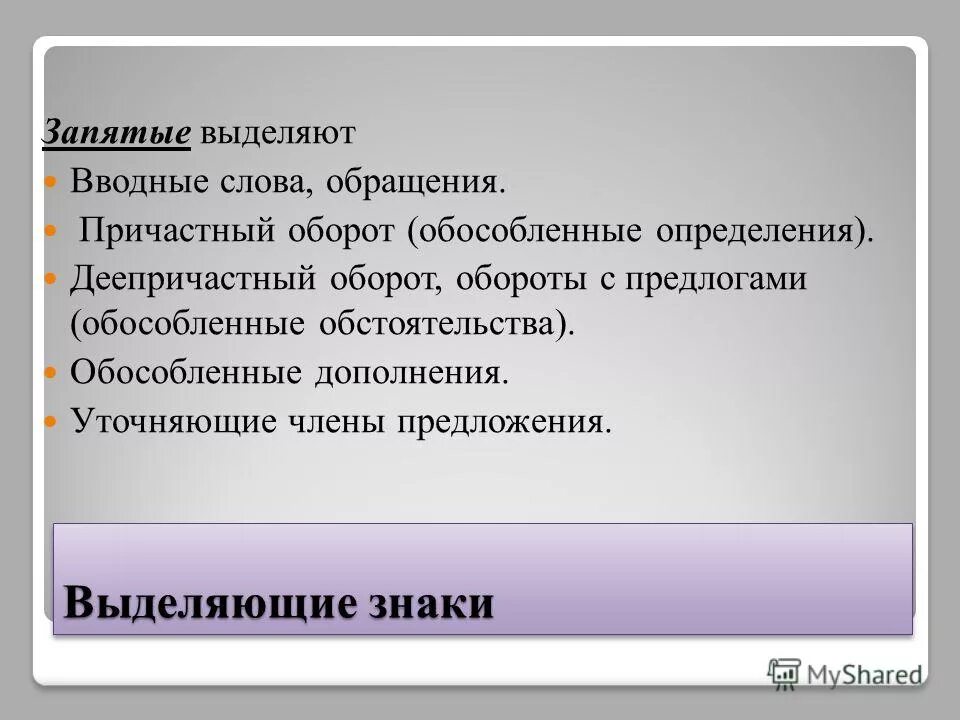 Запятые выделяют

Вводные слова, обращения.

Причастный оборот (обособленные определения).

Деепричастный оборот, обороты с предлогами (обособленные обстоятельства).

Обособленные дополнения.

Уточняющие члены предложения.

Выделяющие знаки

MyShared